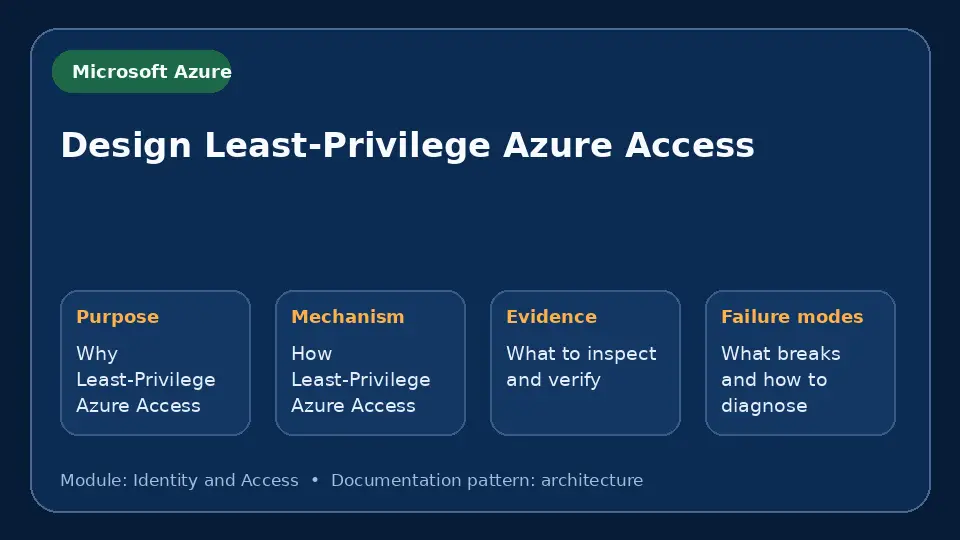 Microsoft Azure

Design Least-Privilege Azure Access

Purpose
Why Least-Privilege Azure Access

Mechanism
How Least-Privilege Azure Access

Evidence
What to inspect and verify

Failure modes
What breaks and how to diagnose

Module: Identity and Access • Documentation pattern: architecture